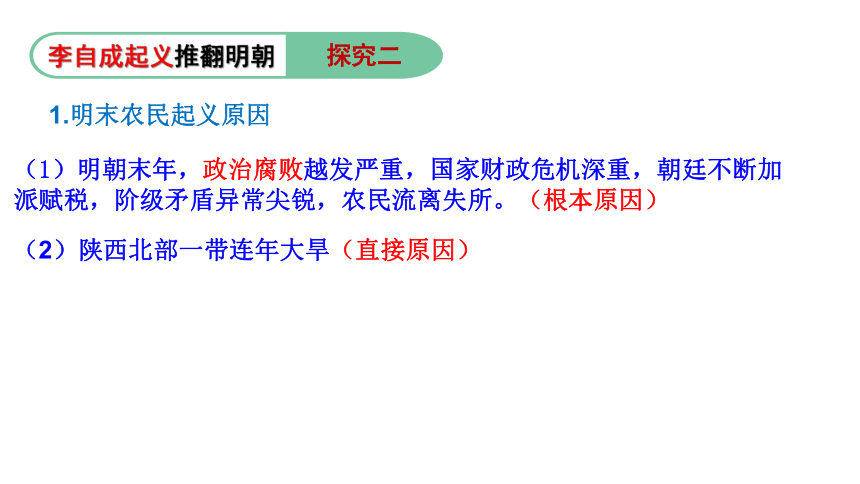 李自成起义推翻明朝　探究二

1.明末农民起义原因

（1）明朝末年，政治腐败越发严重，国家财政危机深重，朝廷不断加派赋税，阶级矛盾异常尖锐，农民流离失所。（根本原因）

（2）陕西北部一带连年大旱（直接原因）